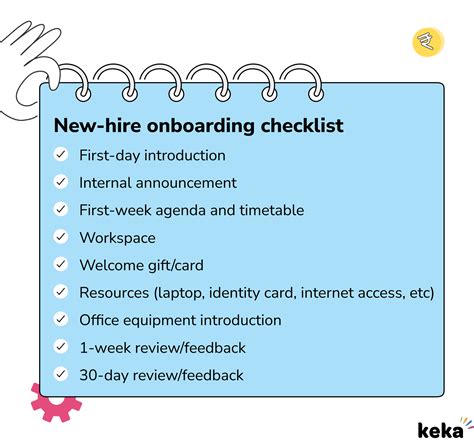 ₹

New-hire onboarding checklist

✓ First-day introduction
✓ Internal announcement
✓ First-week agenda and timetable
✓ Workspace
✓ Welcome gift/card
✓ Resources (laptop, identity card, internet access, etc)
✓ Office equipment introduction
✓ 1-week review/feedback
✓ 30-day review/feedback

keka